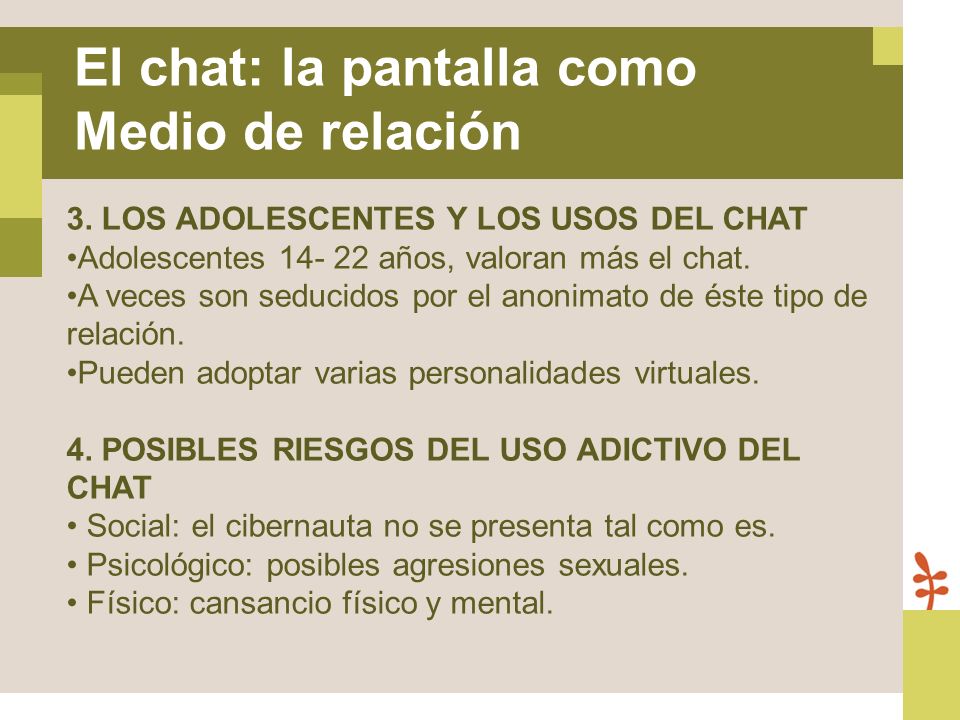 El chat: la pantalla como Medio de relación

3. LOS ADOLESCENTES Y LOS USOS DEL CHAT
•Adolescentes 14- 22 años, valoran más el chat.
•A veces son seducidos por el anonimato de éste tipo de relación.
•Pueden adoptar varias personalidades virtuales.

4. POSIBLES RIESGOS DEL USO ADICTIVO DEL CHAT
• Social: el cibernauta no se presenta tal como es.
• Psicológico: posibles agresiones sexuales.
• Físico: cansancio físico y mental.